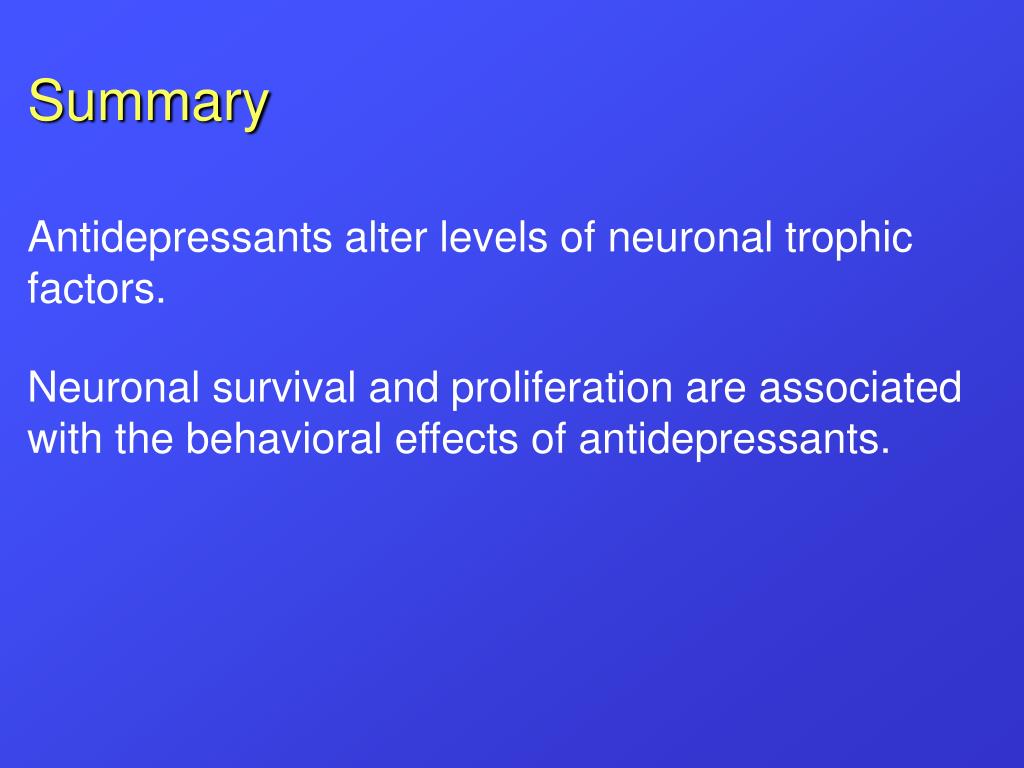 Summary

Antidepressants alter levels of neuronal trophic factors.

Neuronal survival and proliferation are associated with the behavioral effects of antidepressants.